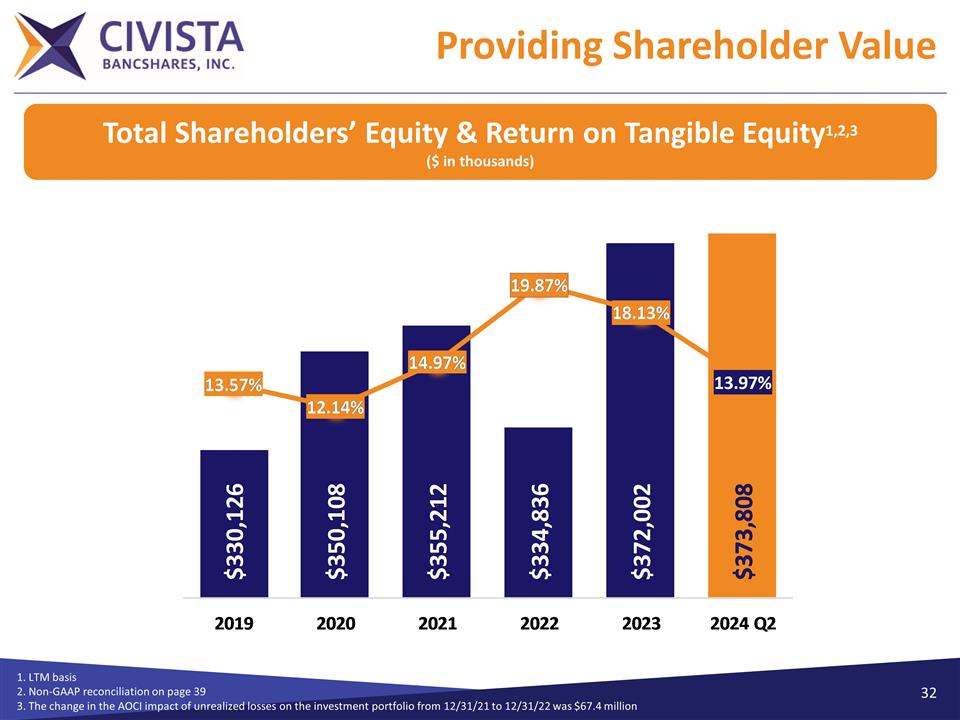 CIVISTA BANCSHARES, INC.

Providing Shareholder Value

Total Shareholders' Equity & Return on Tangible Equity$^{1,2,3}$
($ in thousands)

13.57%
12.14%
14.97%
19.87%
18.13%
13.97%

$330,126
$350,108
$355,212
$334,836
$372,002
$373,808

2019
2020
2021
2022
2023
2024 Q2

1. LTM basis
2. Non-GAAP reconciliation on page 39
3. The change in the AOCI impact of unrealized losses on the investment portfolio from 12/31/21 to 12/31/22 was $67.4 million

32